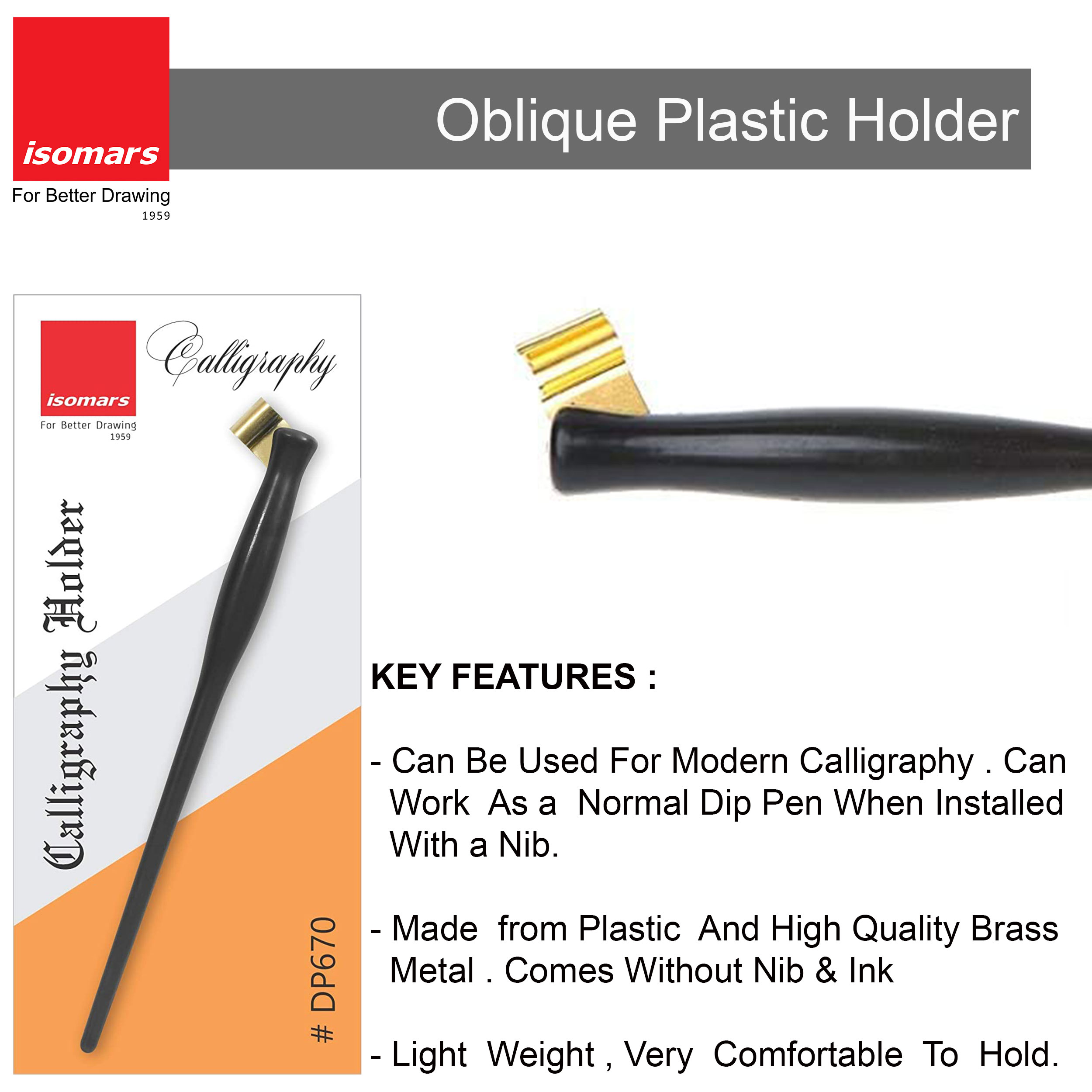 isomars
For Better Drawing
1959

Oblique Plastic Holder

isomars
For Better Drawing
1959

Calligraphy

Calligraphy Holder

# DP670

KEY FEATURES :

- Can Be Used For Modern Calligraphy . Can Work As a Normal Dip Pen When Installed With a Nib.

- Made from Plastic And High Quality Brass Metal . Comes Without Nib & Ink

- Light Weight , Very Comfortable To Hold.